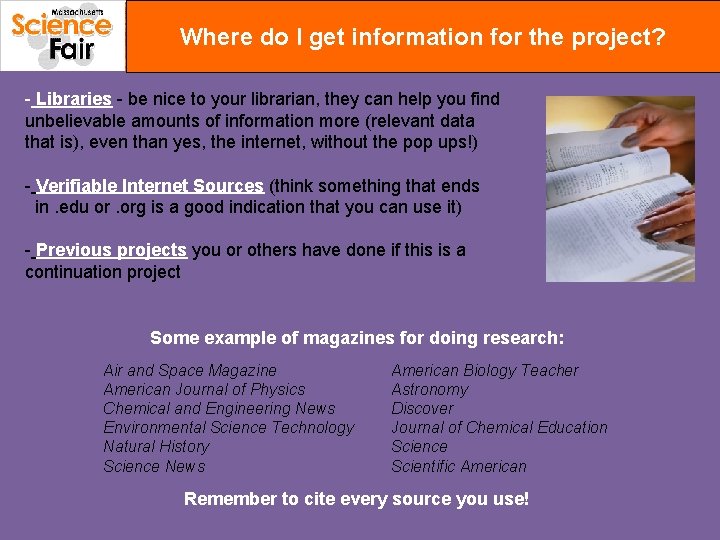 Massachusetts
Science Fair

Where do I get information for the project?

- Libraries - be nice to your librarian, they can help you find unbelievable amounts of information more (relevant data that is), even than yes, the internet, without the pop ups!)

- Verifiable Internet Sources (think something that ends in .edu or .org is a good indication that you can use it)

- Previous projects you or others have done if this is a continuation project

Some example of magazines for doing research:

Air and Space Magazine
American Journal of Physics
Chemical and Engineering News
Environmental Science Technology
Natural History
Science News

American Biology Teacher
Astronomy
Discover
Journal of Chemical Education
Science
Scientific American

Remember to cite every source you use!